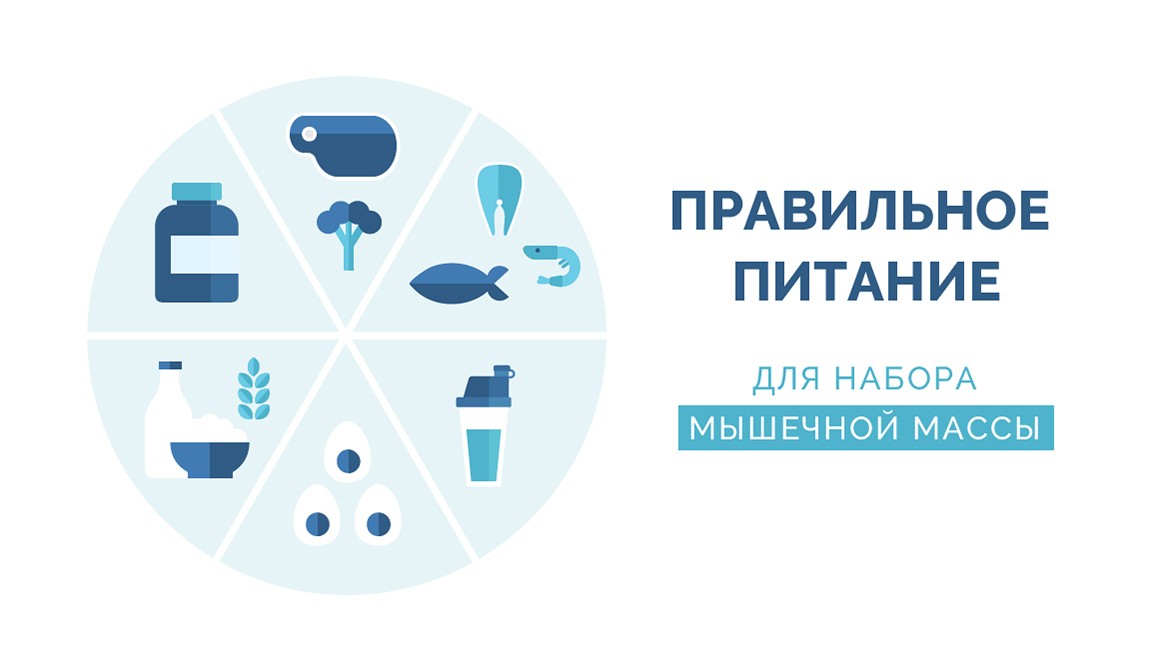 ПРАВИЛЬНОЕ ПИТАНИЕ

ДЛЯ НАБОРА
МЫШЕЧНОЙ МАССЫ